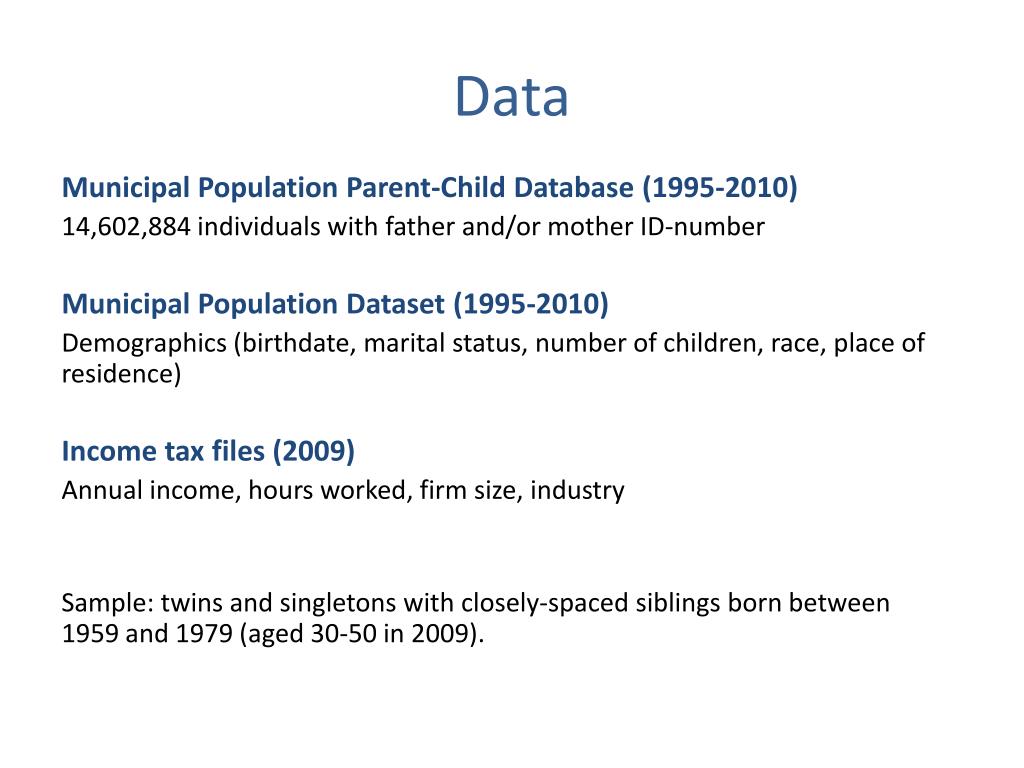 Data

Municipal Population Parent-Child Database (1995-2010)
14,602,884 individuals with father and/or mother ID-number

Municipal Population Dataset (1995-2010)
Demographics (birthdate, marital status, number of children, race, place of residence)

Income tax files (2009)
Annual income, hours worked, firm size, industry

Sample: twins and singletons with closely-spaced siblings born between 1959 and 1979 (aged 30-50 in 2009).